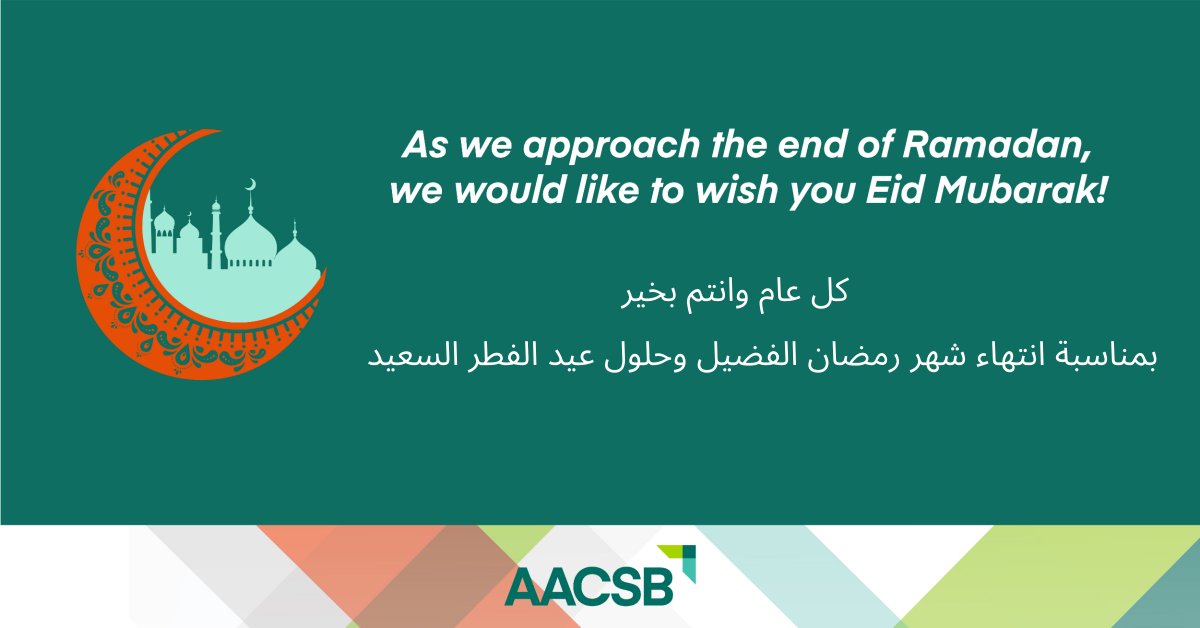 As we approach the end of Ramadan, we would like to wish you Eid Mubarak!

كل عام وانتم بخير

بمناسبة انتهاء شهر رمضان الفضيل وحلول عيد الفطر السعيد

AACSB